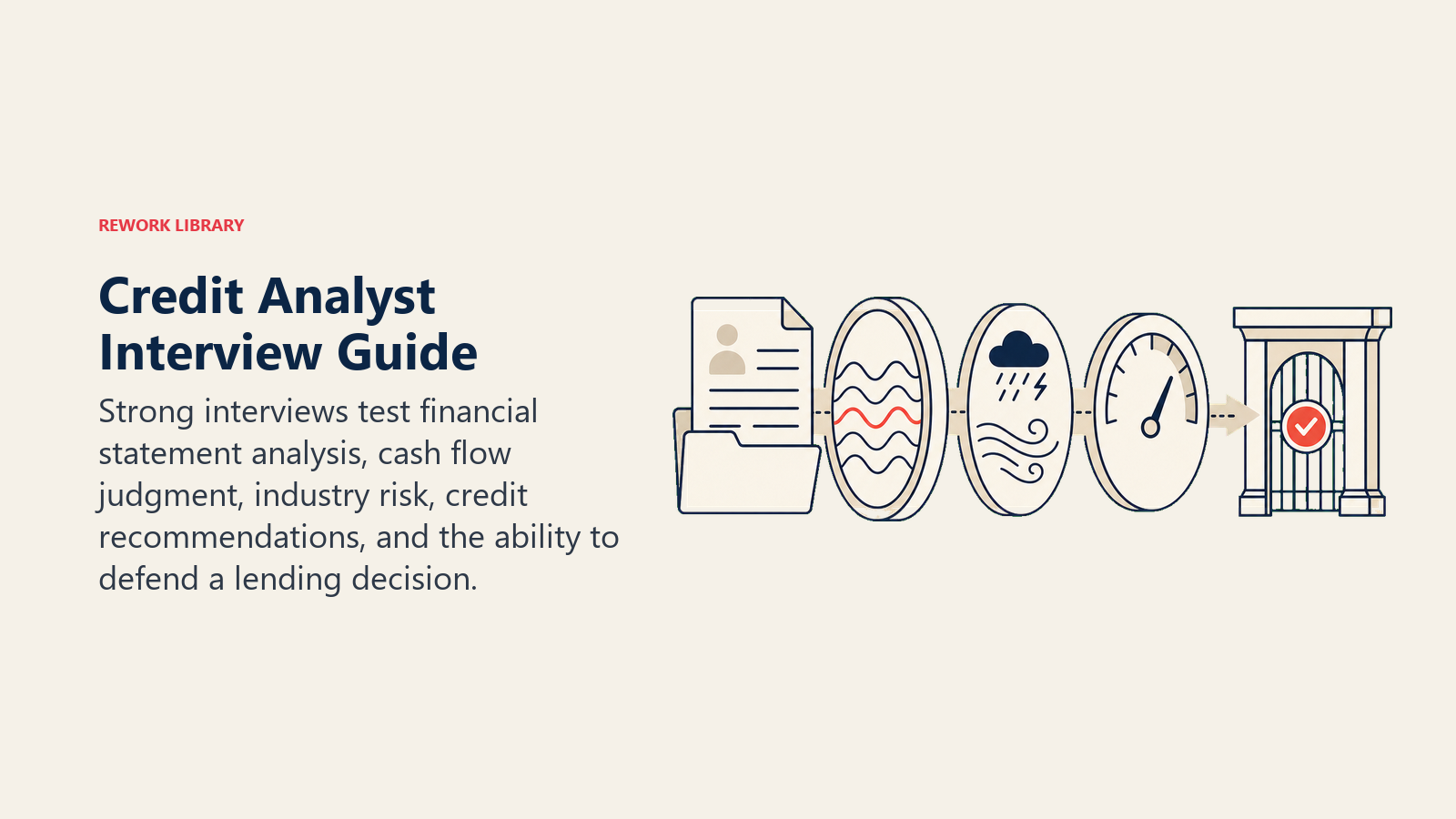 REWORK LIBRARY

Credit Analyst Interview Guide

Strong interviews test financial statement analysis, cash flow judgment, industry risk, credit recommendations, and the ability to defend a lending decision.